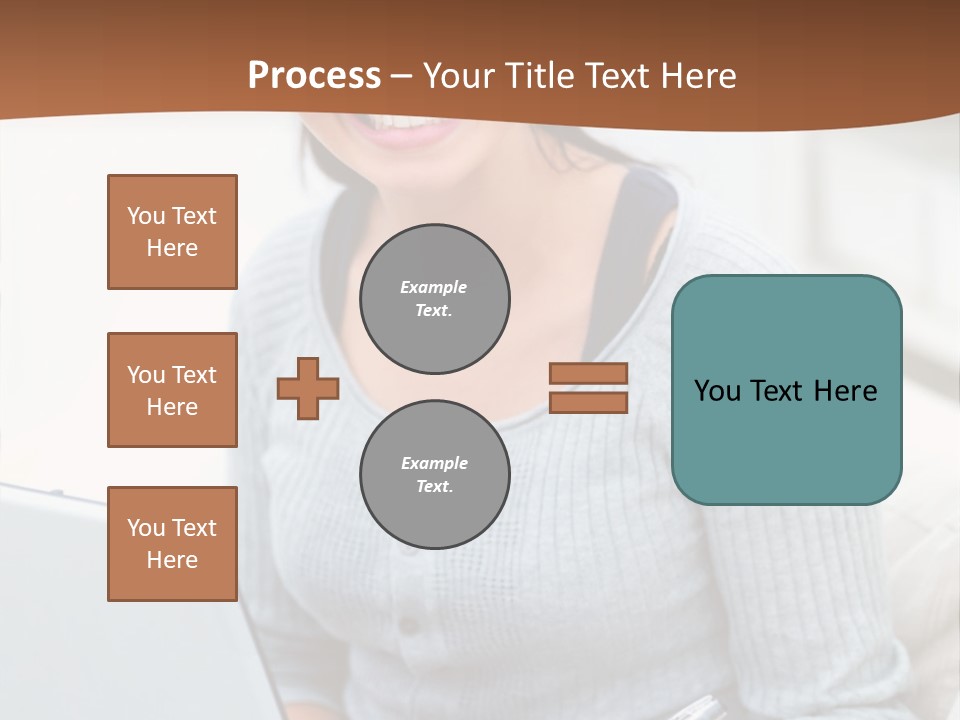 Process – Your Title Text Here

You Text Here

You Text Here

You Text Here

Example Text.

Example Text.

You Text Here